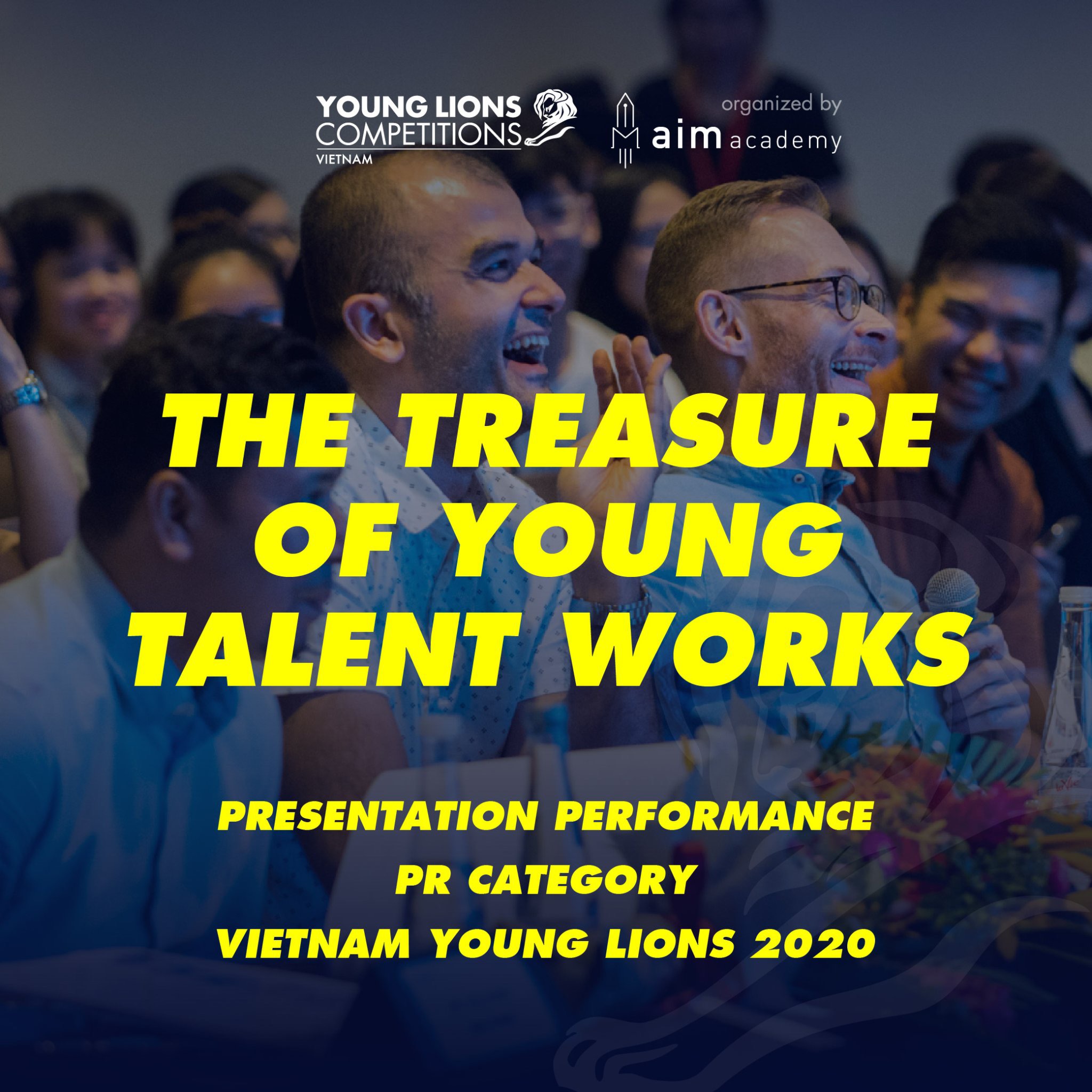 YOUNG LIONS COMPETITIONS VIETNAM

organized by
aim academy

THE TREASURE OF YOUNG TALENT WORKS

PRESENTATION PERFORMANCE
PR CATEGORY
VIETNAM YOUNG LIONS 2020